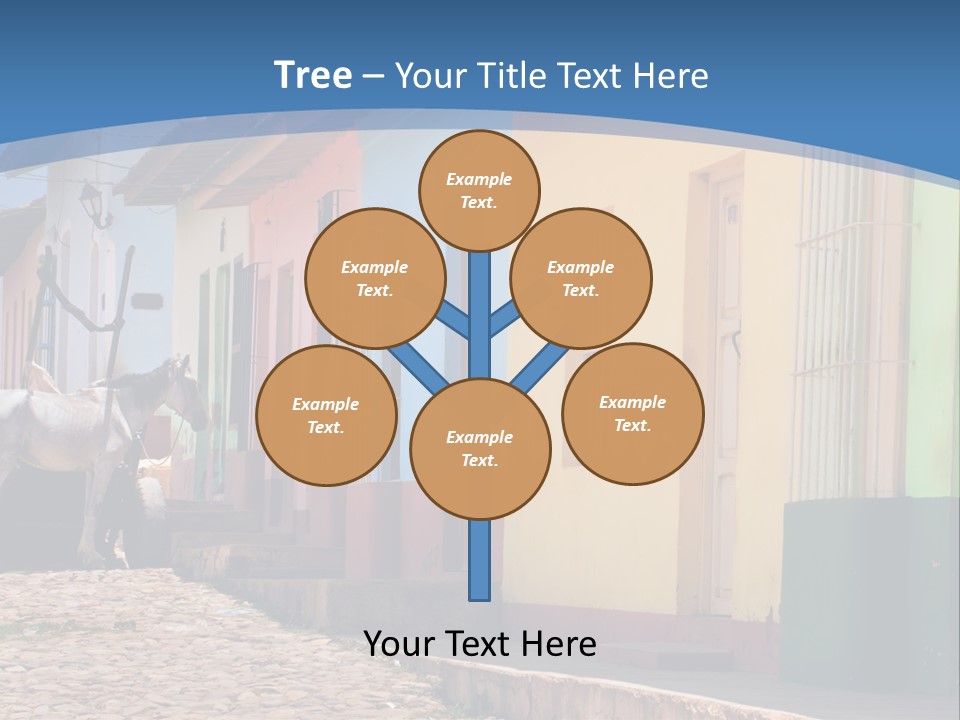 Tree – Your Title Text Here

Example Text.

Example Text.

Example Text.

Example Text.

Example Text.

Example Text.

Your Text Here